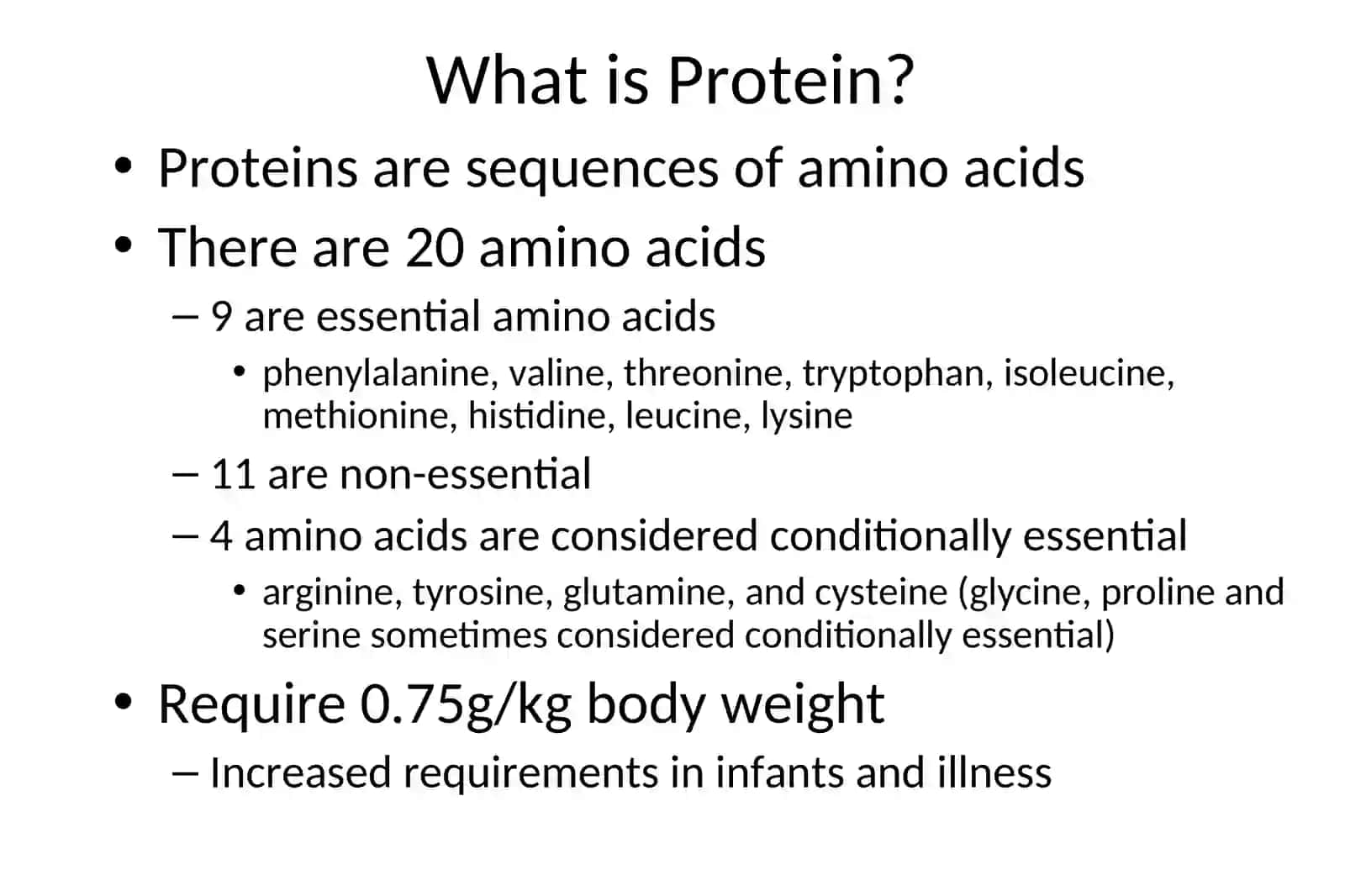 What is Protein?

• Proteins are sequences of amino acids
• There are 20 amino acids
– 9 are essential amino acids
• phenylalanine, valine, threonine, tryptophan, isoleucine, methionine, histidine, leucine, lysine
– 11 are non-essential
– 4 amino acids are considered conditionally essential
• arginine, tyrosine, glutamine, and cysteine (glycine, proline and serine sometimes considered conditionally essential)
• Require 0.75g/kg body weight
– Increased requirements in infants and illness